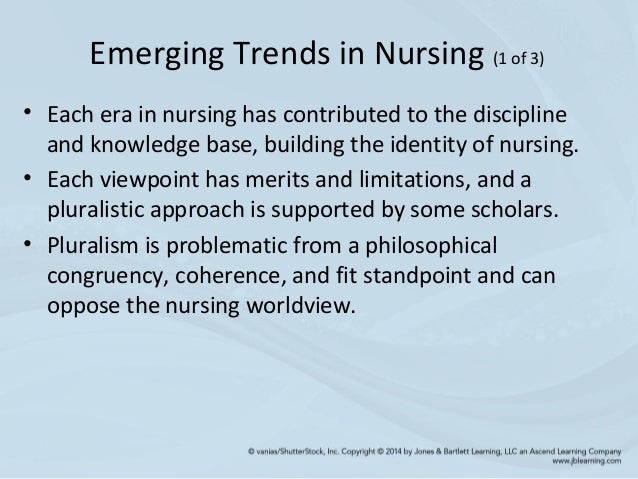 Emerging Trends in Nursing (1 of 3)

• Each era in nursing has contributed to the discipline and knowledge base, building the identity of nursing.
• Each viewpoint has merits and limitations, and a pluralistic approach is supported by some scholars.
• Pluralism is problematic from a philosophical congruency, coherence, and fit standpoint and can oppose the nursing worldview.

© vanias/ShutterStock, Inc. Copyright © 2014 by Jones & Bartlett Learning, LLC an Ascend Learning Company
www.jblearning.com